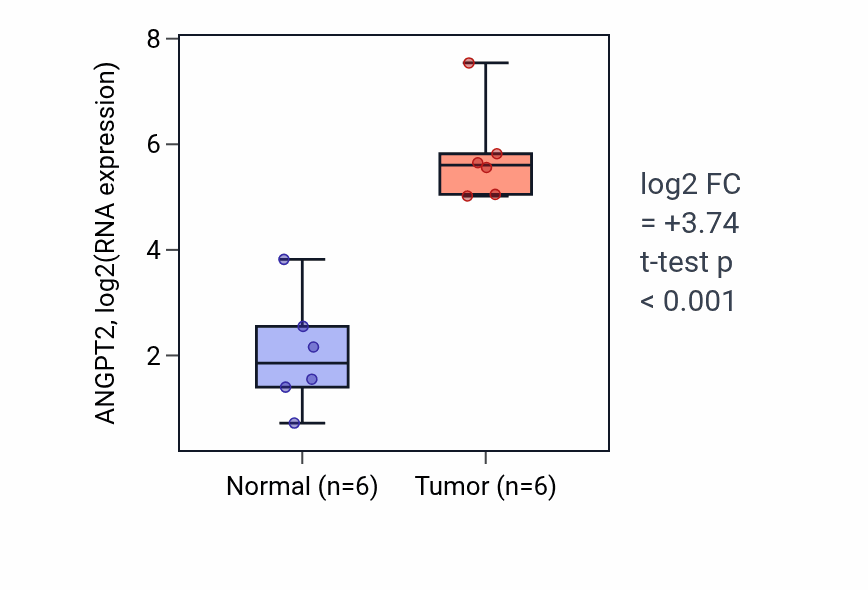 ANGPT2, log2(RNA expression)

8
6
4
2

Normal (n=6)
Tumor (n=6)

log2 FC
= +3.74
t-test p
< 0.001